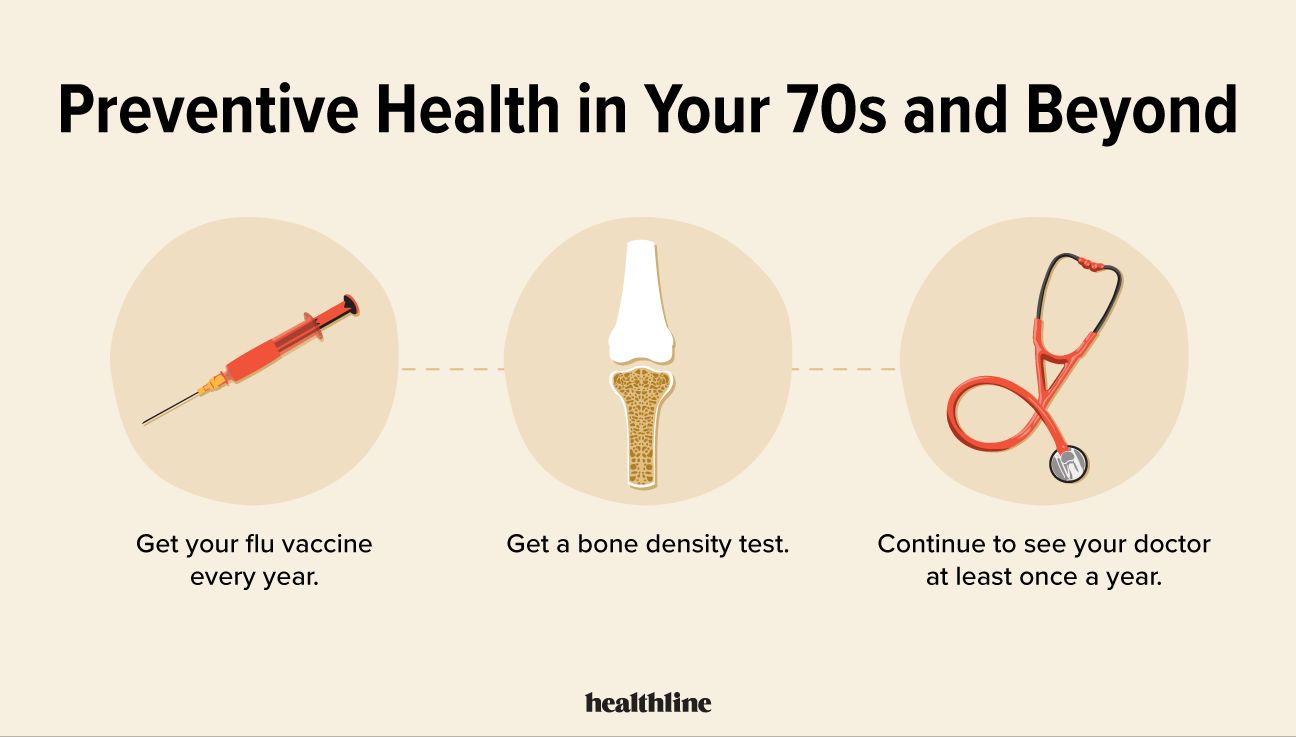 Preventive Health in Your 70s and Beyond

Get your flu vaccine every year.

Get a bone density test.

Continue to see your doctor at least once a year.

healthline